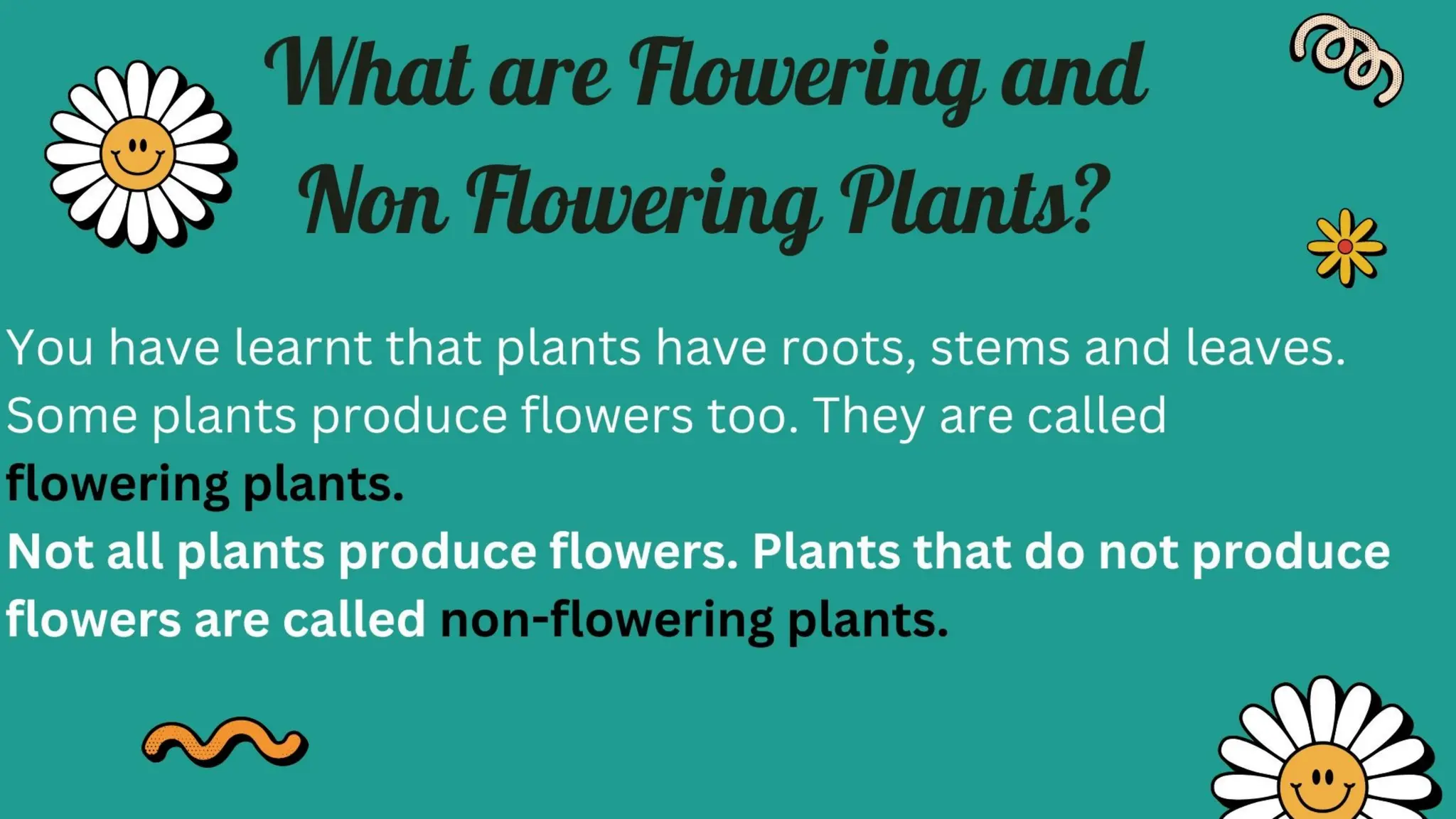 What are Flowering and Non Flowering Plants?

You have learnt that plants have roots, stems and leaves. Some plants produce flowers too. They are called flowering plants.

Not all plants produce flowers. Plants that do not produce flowers are called non-flowering plants.